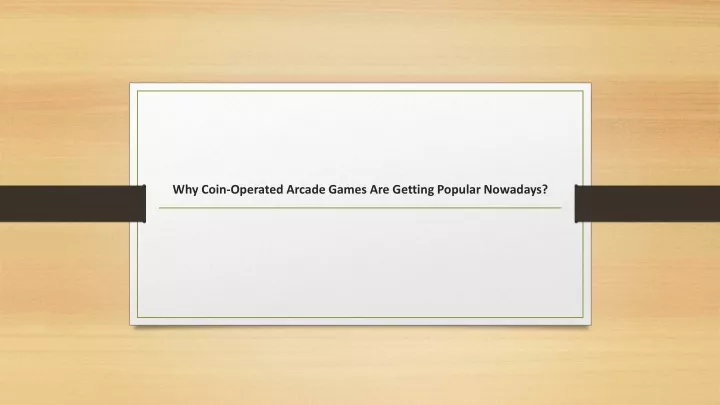 Why Coin-Operated Arcade Games Are Getting Popular Nowadays?